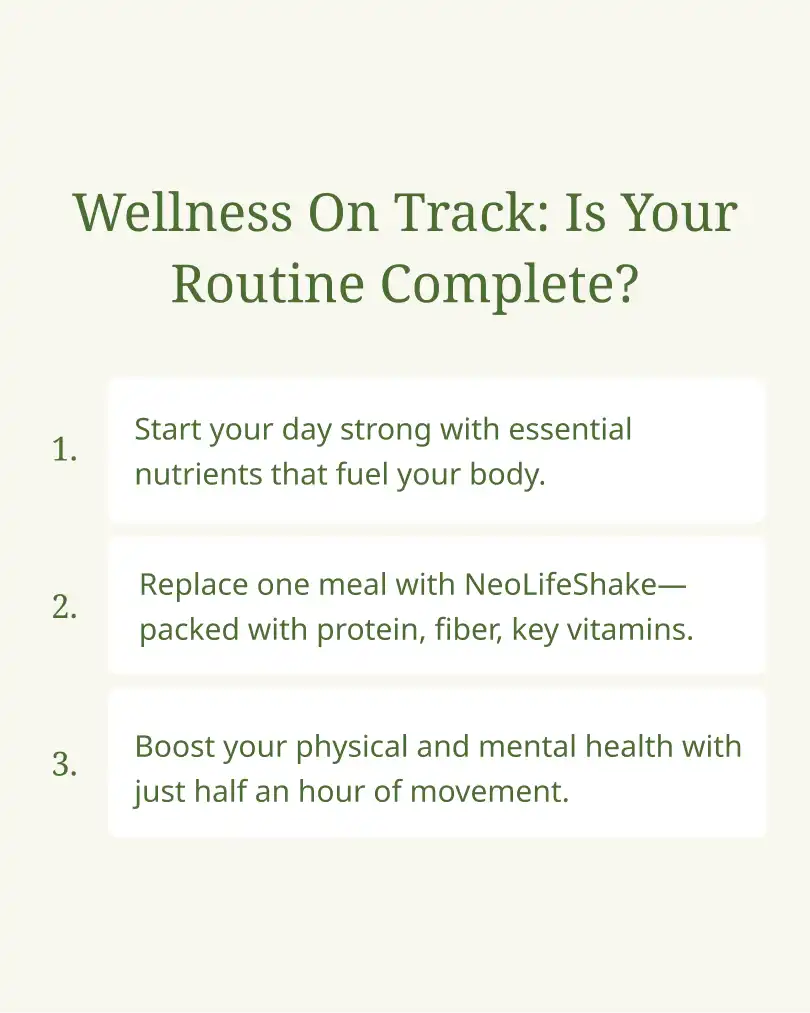 Wellness On Track: Is Your Routine Complete?

1. Start your day strong with essential nutrients that fuel your body.

2. Replace one meal with NeoLifeShake—packed with protein, fiber, key vitamins.

3. Boost your physical and mental health with just half an hour of movement.